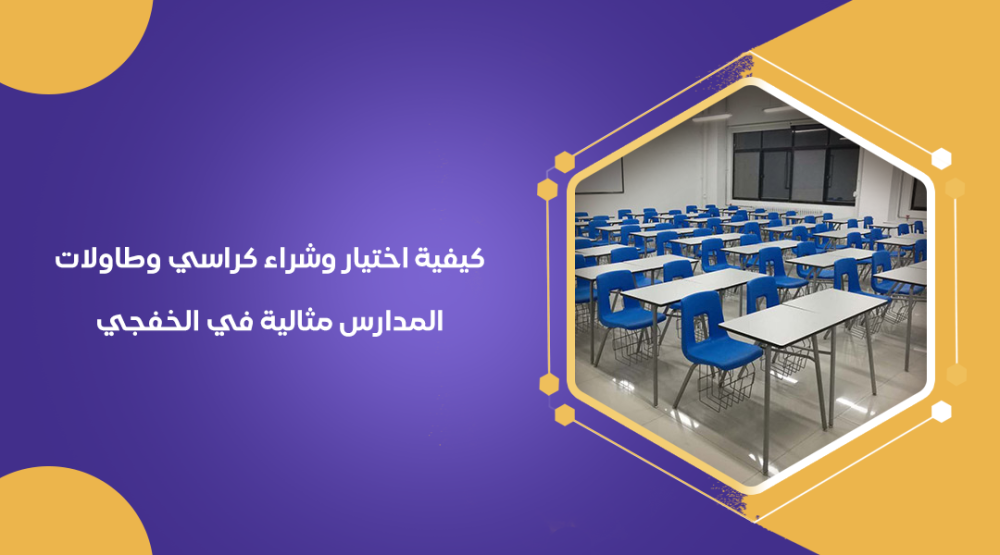 كيفية اختيار وشراء كراسي وطاولات المدارس مثالية في الخفجي